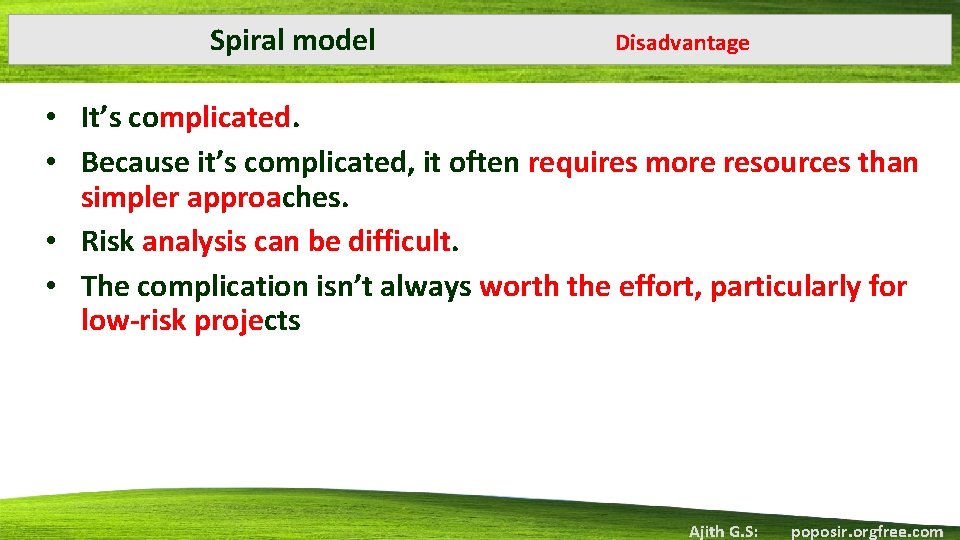 Spiral model Disadvantage

• It's complicated.
• Because it's complicated, it often requires more resources than simpler approaches.
• Risk analysis can be difficult.
• The complication isn't always worth the effort, particularly for low-risk projects

Ajith G.S: poposir.orgfree.com